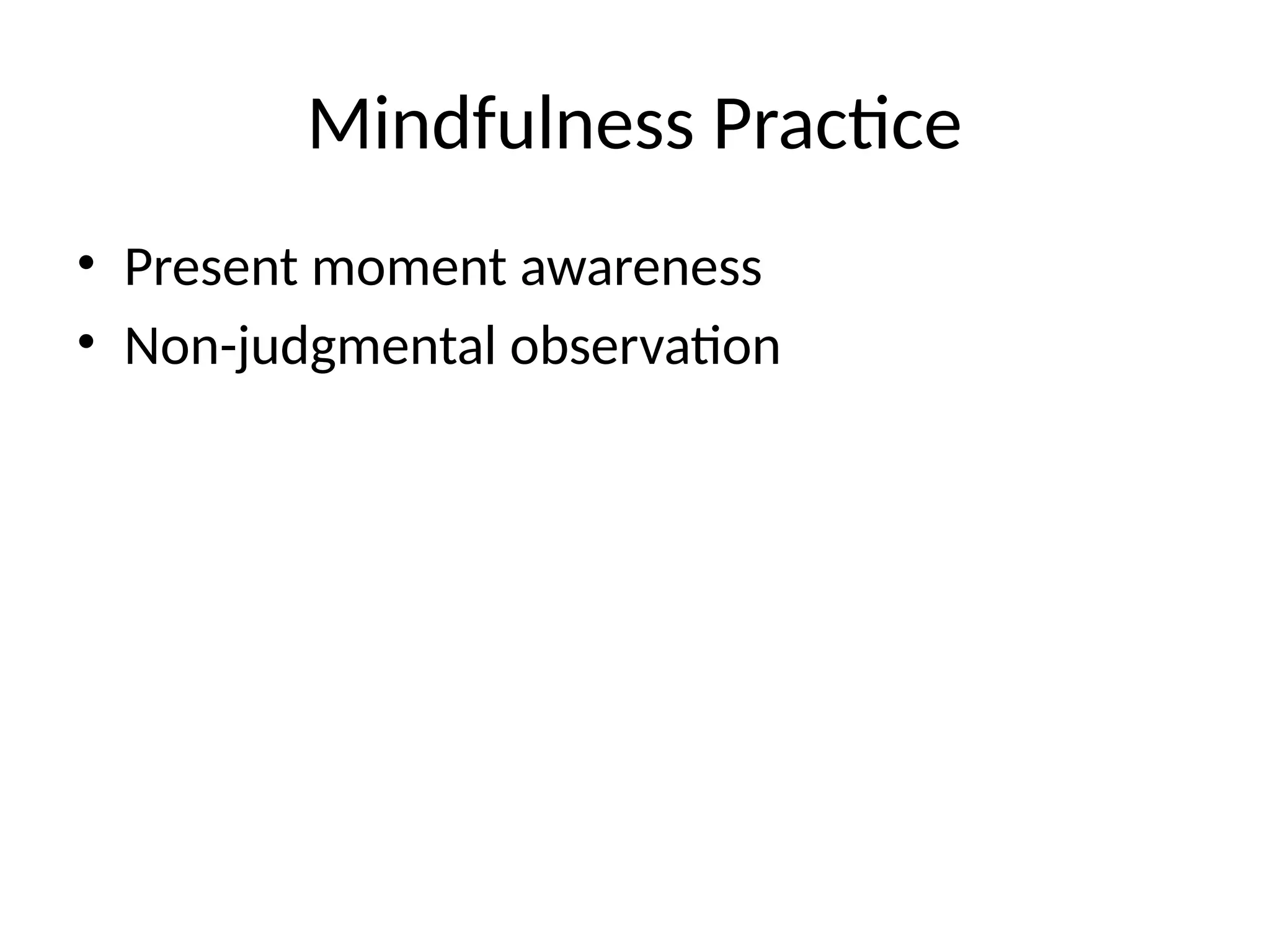 Mindfulness Practice

• Present moment awareness
• Non-judgmental observation